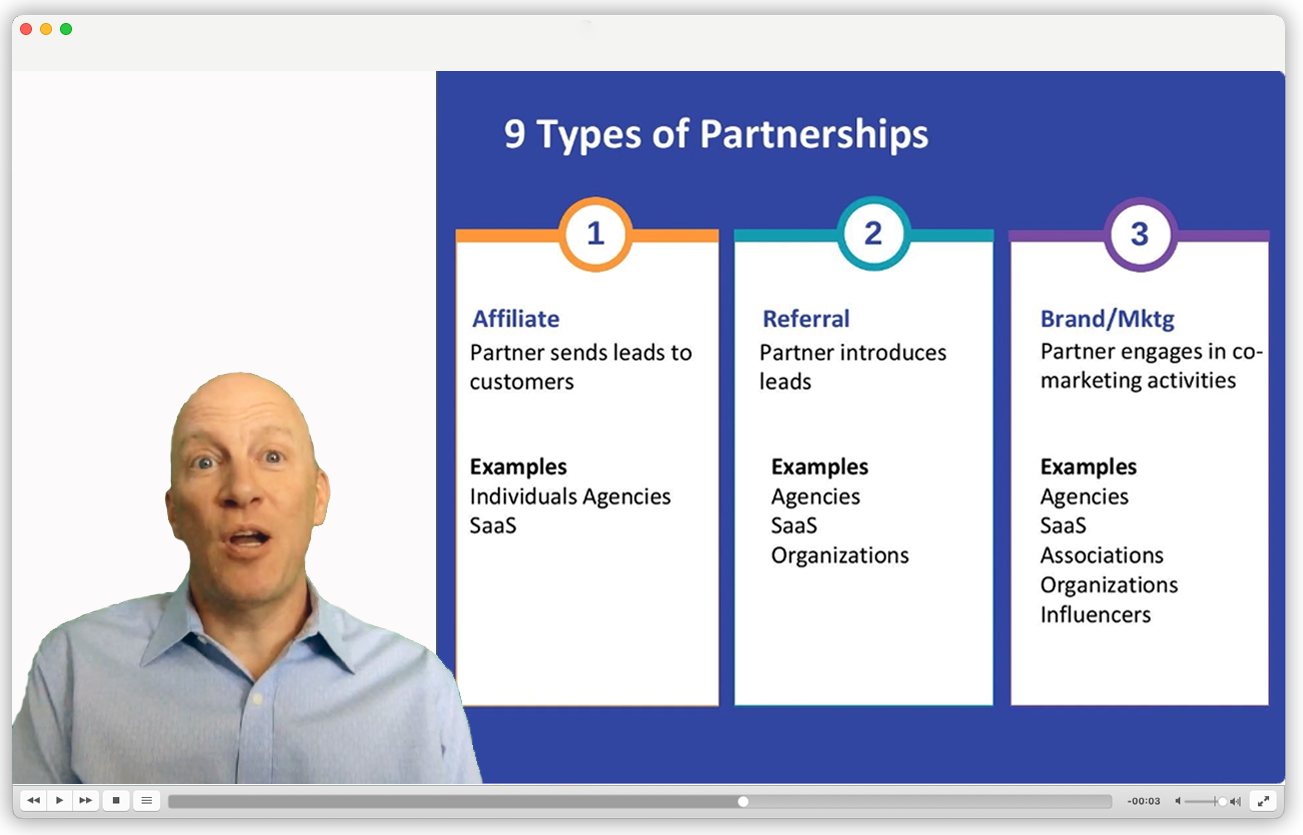 9 Types of Partnerships

1

Affiliate
Partner sends leads to customers

Examples
Individuals Agencies
SaaS

2

Referral
Partner introduces leads

Examples
Agencies
SaaS
Organizations

3

Brand/Mktg
Partner engages in co-marketing activities

Examples
Agencies
SaaS
Associations
Organizations
Influencers

-00:03